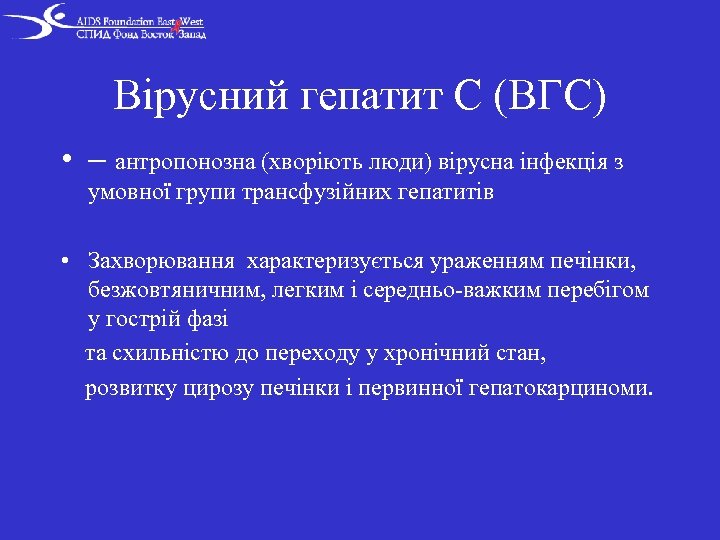 AIDS Foundation East West
СПИД Фонд Восток Запад

Вірусний гепатит С (ВГС)

• – антропонозна (хворіють люди) вірусна інфекція з умовної групи трансфузійних гепатитів

• Захворювання характеризується ураженням печінки, безжовтяничним, легким і середньо-важким перебігом у гострій фазі

та схильністю до переходу у хронічний стан,

розвитку цирозу печінки і первинної гепатокарциноми.